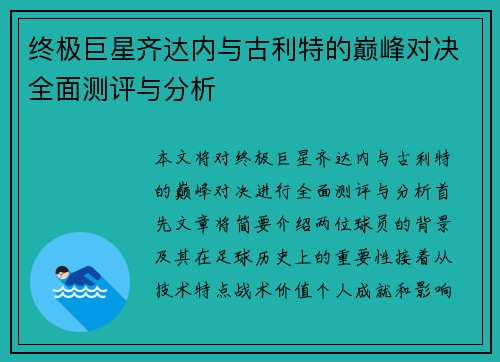 终极巨星齐达内与古利特的巅峰对决全面测评与分析

本文将对终极巨星齐达内与古利特的巅峰对决进行全面测评与分析首先文章将简要介绍两位球员的背景及其在足球历史上的重要性接着从技术特点战术价值个人成就和影响